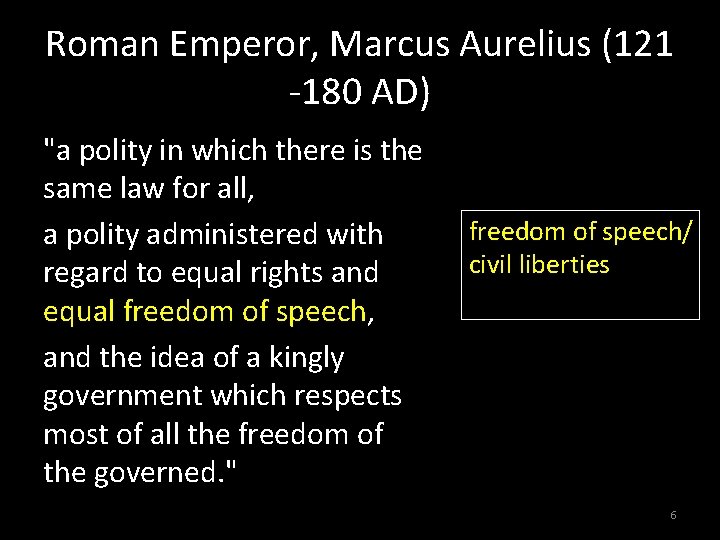 Roman Emperor, Marcus Aurelius (121 -180 AD)

"a polity in which there is the same law for all,

a polity administered with regard to equal rights and equal freedom of speech,

and the idea of a kingly government which respects most of all the freedom of the governed."

freedom of speech/ civil liberties

6